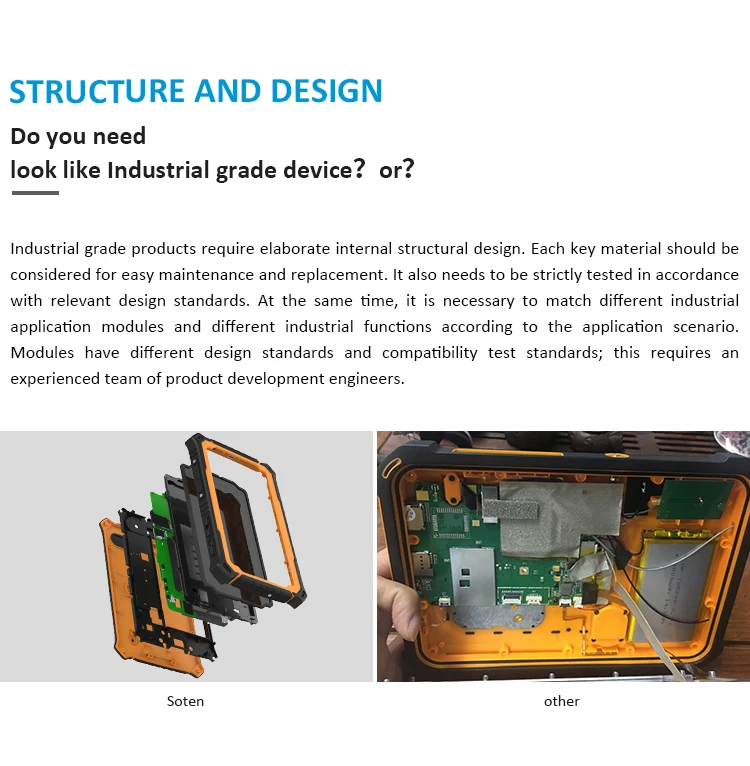 STRUCTURE AND DESIGN

Do you need
look like Industrial grade device? or?

Industrial grade products require elaborate internal structural design. Each key material should be considered for easy maintenance and replacement. It also needs to be strictly tested in accordance with relevant design standards. At the same time, it is necessary to match different industrial application modules and different industrial functions according to the application scenario. Modules have different design standards and compatibility test standards; this requires an experienced team of product development engineers.

Soten

other